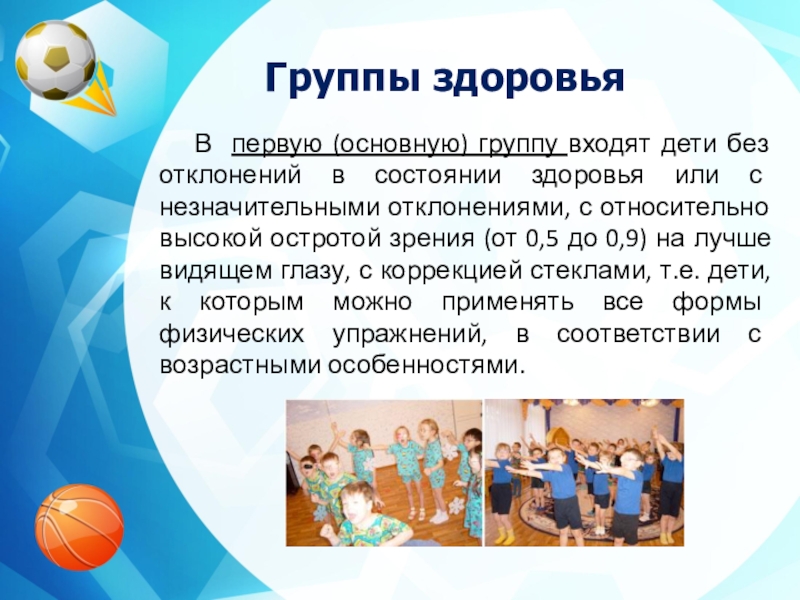 Группы здоровья

В первую (основную) группу входят дети без отклонений в состоянии здоровья или с незначительными отклонениями, с относительно высокой остротой зрения (от 0,5 до 0,9) на лучше видящем глазу, с коррекцией стеклами, т.е. дети, к которым можно применять все формы физических упражнений, в соответствии с возрастными особенностями.